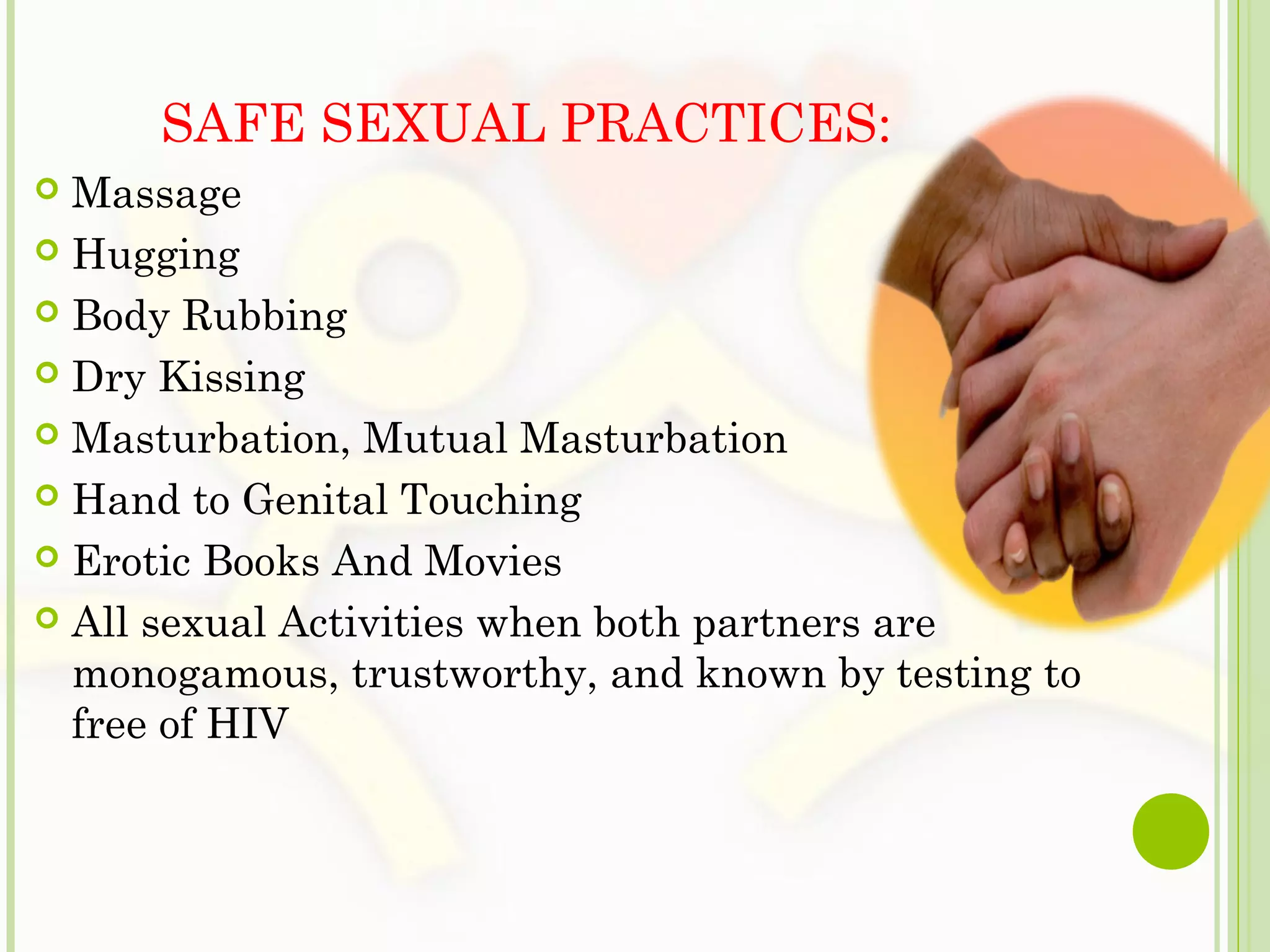 SAFE SEXUAL PRACTICES:

Massage

Hugging

Body Rubbing

Dry Kissing

Masturbation, Mutual Masturbation

Hand to Genital Touching

Erotic Books And Movies

All sexual Activities when both partners are monogamous, trustworthy, and known by testing to free of HIV